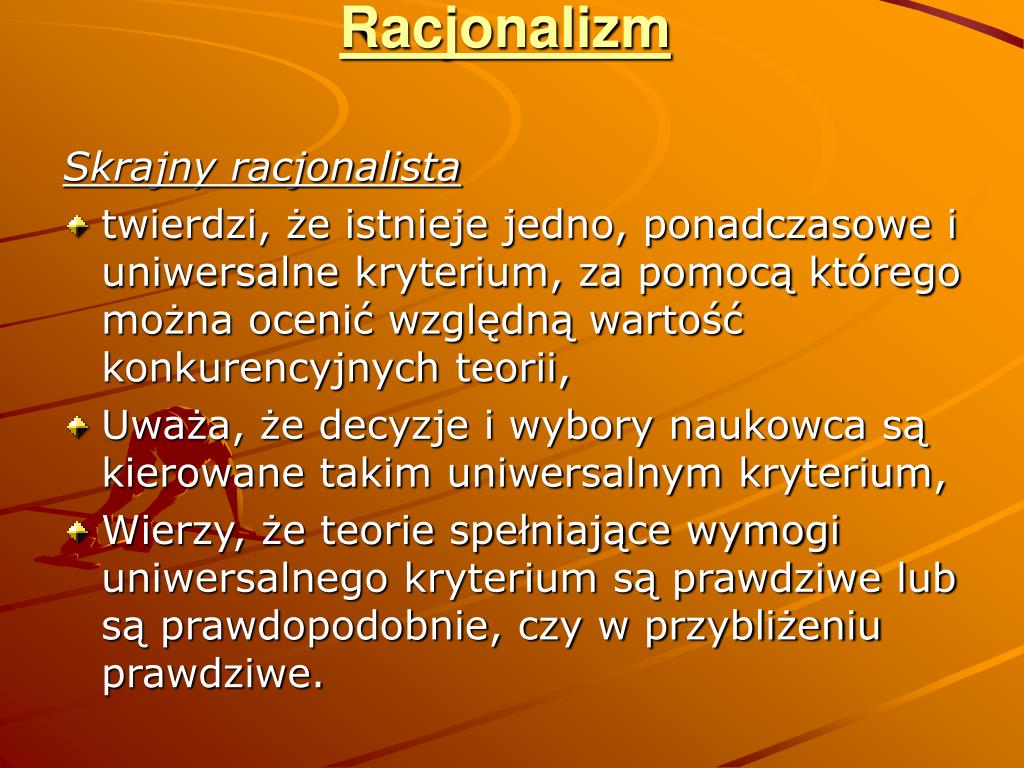 Racjonalizm

Skrajny racjonalista

twierdzi, że istnieje jedno, ponadczasowe i uniwersalne kryterium, za pomocą którego można ocenić względną wartość konkurencyjnych teorii,

Uważa, że decyzje i wybory naukowca są kierowane takim uniwersalnym kryterium,

Wierzy, że teorie spełniające wymogi uniwersalnego kryterium są prawdziwe lub są prawdopodobnie, czy w przybliżeniu prawdziwe.